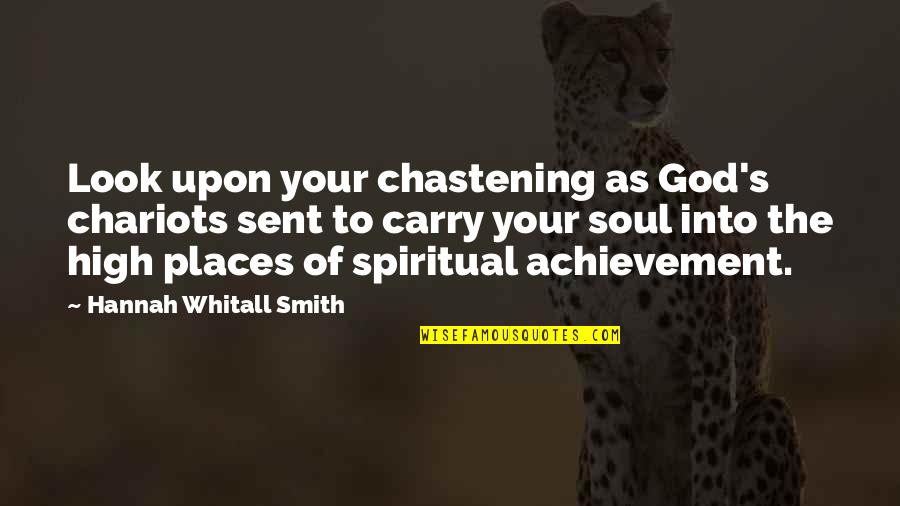 Look upon your chastening as God's chariots sent to carry your soul into the high places of spiritual achievement.

— Hannah Whitall Smith

WISEFAMOUSQUOTES.COM